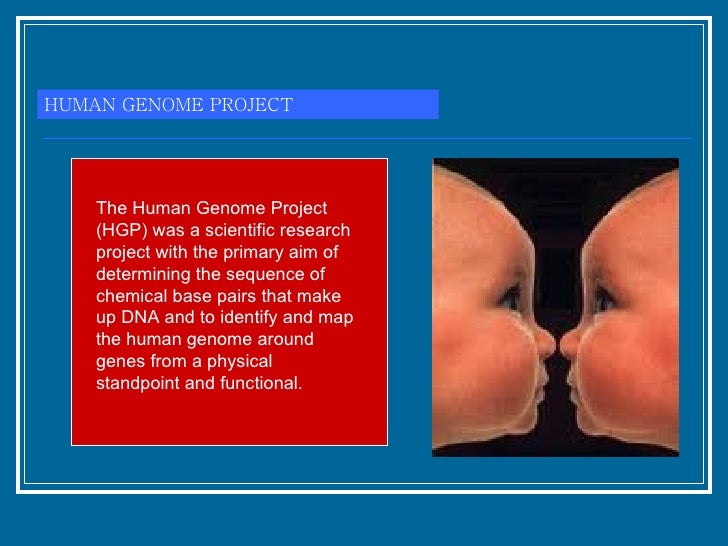 HUMAN GENOME PROJECT

The Human Genome Project (HGP) was a scientific research project with the primary aim of determining the sequence of chemical base pairs that make up DNA and to identify and map the human genome around genes from a physical standpoint and functional.